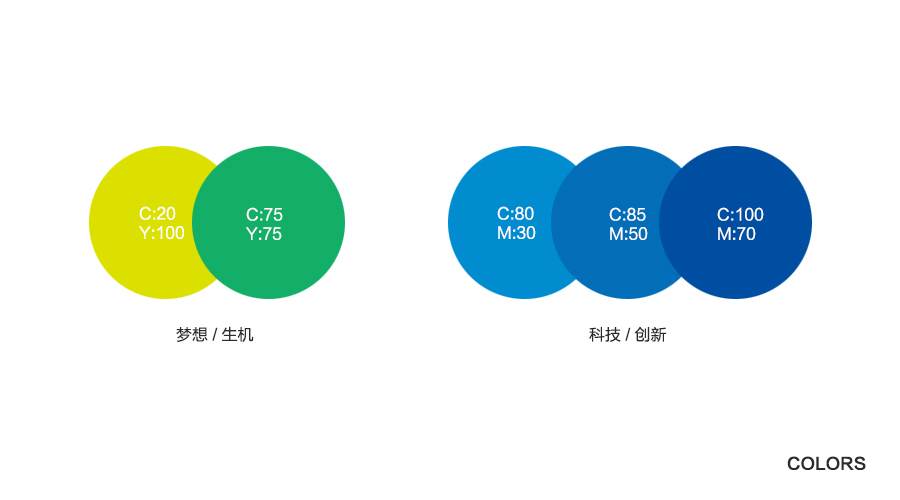 C:20
Y:100

C:75
Y:75

梦想 / 生机

C:80
M:30

C:85
M:50

C:100
M:70

科技 / 创新

COLORS